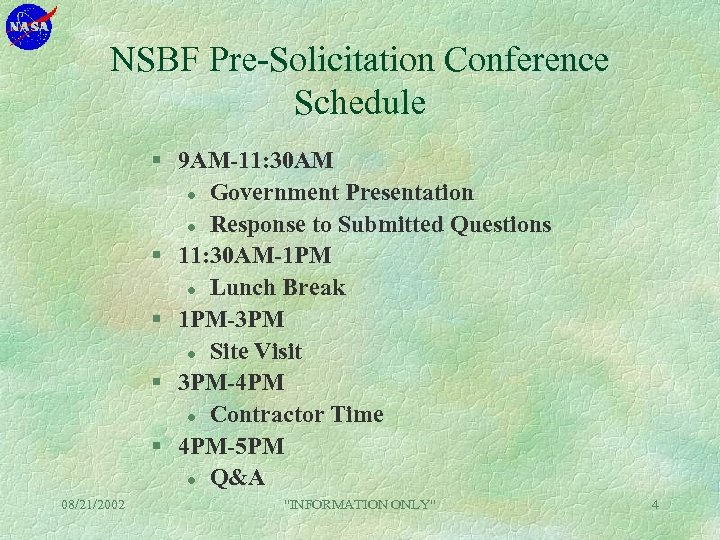 NASA

NSBF Pre-Solicitation Conference Schedule

- 9AM-11:30AM
  - Government Presentation
  - Response to Submitted Questions
- 11:30AM-1PM
  - Lunch Break
- 1PM-3PM
  - Site Visit
- 3PM-4PM
  - Contractor Time
- 4PM-5PM
  - Q&A

08/21/2002 "INFORMATION ONLY" 4